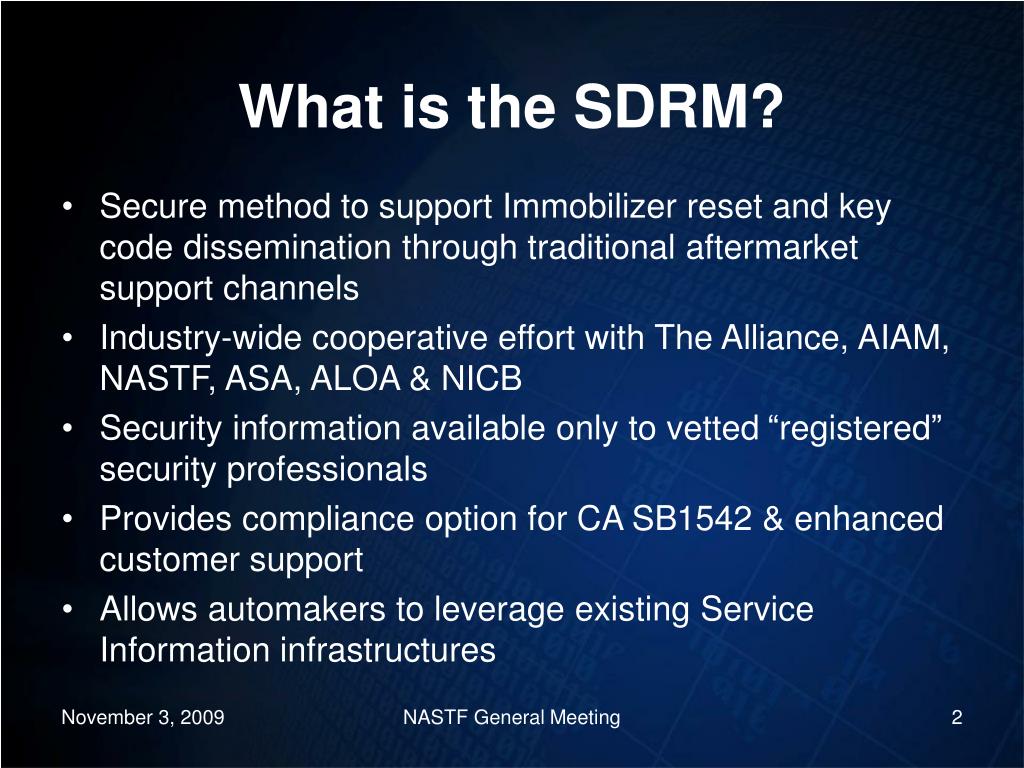 What is the SDRM?

• Secure method to support Immobilizer reset and key code dissemination through traditional aftermarket support channels
• Industry-wide cooperative effort with The Alliance, AIAM, NASTF, ASA, ALOA & NICB
• Security information available only to vetted “registered” security professionals
• Provides compliance option for CA SB1542 & enhanced customer support
• Allows automakers to leverage existing Service Information infrastructures

November 3, 2009 NASTF General Meeting 2